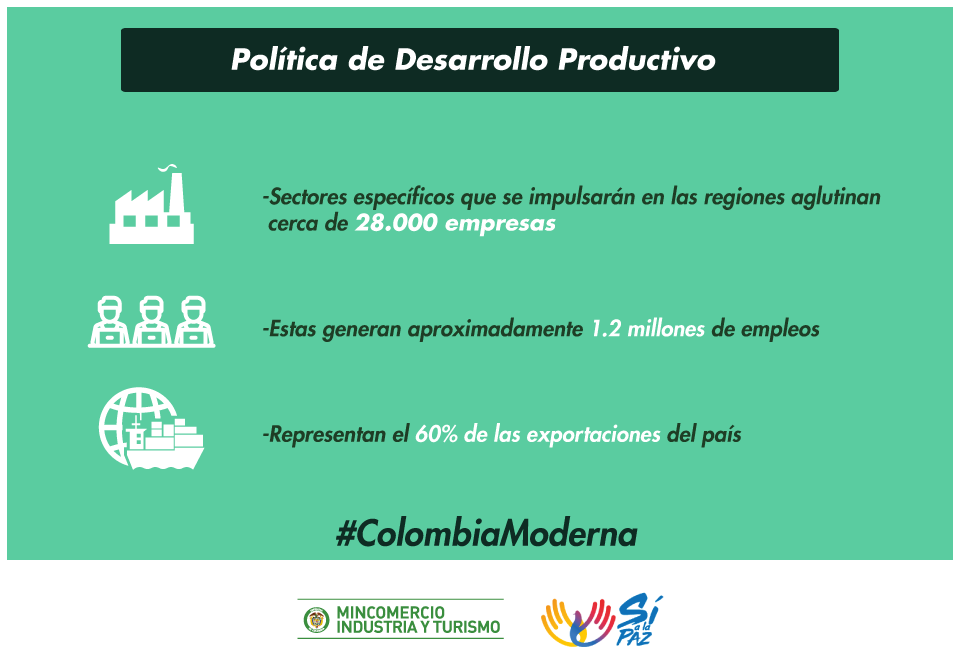 Política de Desarrollo Productivo

-Sectores específicos que se impulsarán en las regiones aglutinan cerca de 28.000 empresas

-Estas generan aproximadamente 1.2 millones de empleos

-Representan el 60% de las exportaciones del país

#ColombiaModerna

MINCOMERCIO INDUSTRIA Y TURISMO

Sí a la PAZ